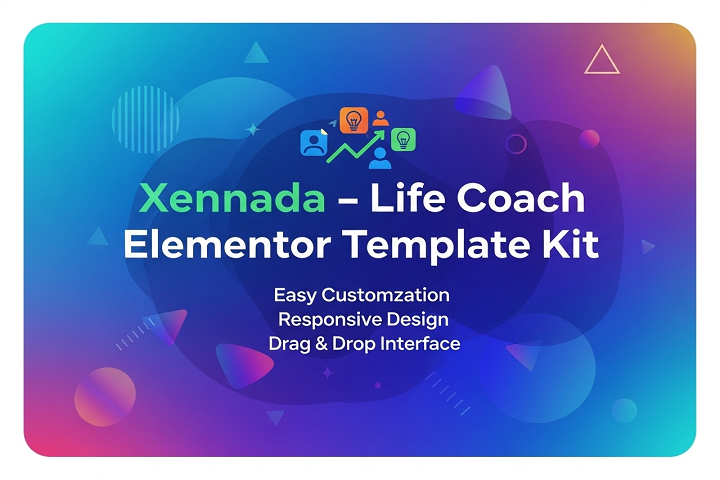 Xennada – Life Coach Elementor Template Kit

Easy Customzation
Responsive Design
Drag & Drop Interface